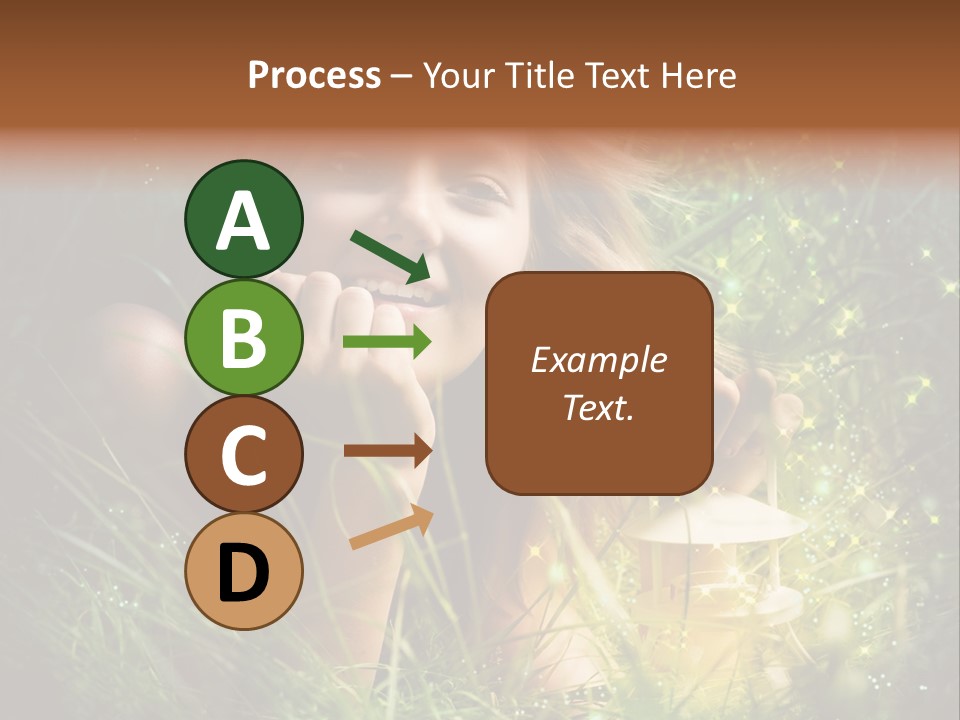 Process – Your Title Text Here

A

B

C

D

Example Text.